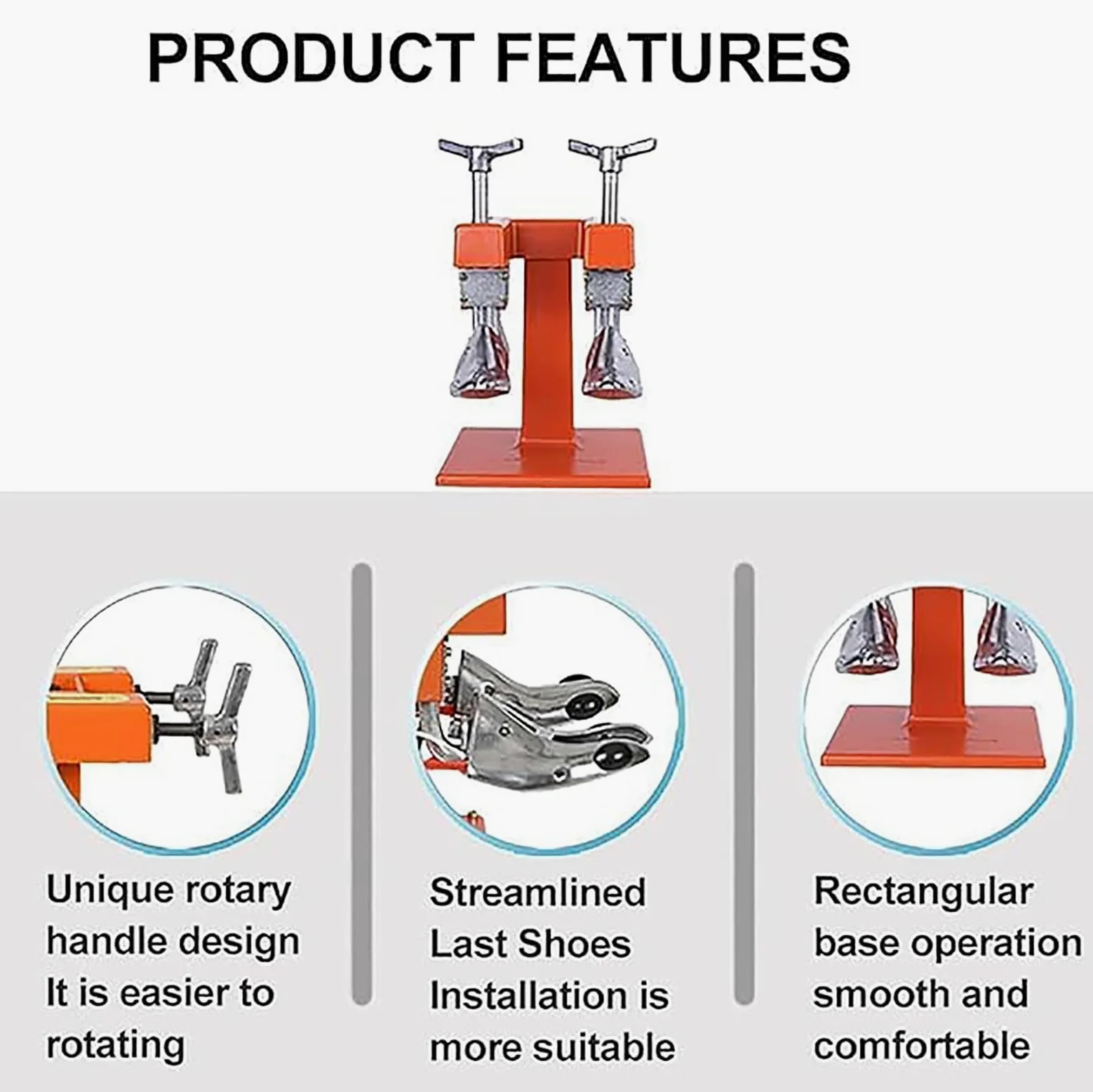 PRODUCT FEATURES

Unique rotary handle design It is easier to rotating

Streamlined Last Shoes Installation is more suitable

Rectangular base operation smooth and comfortable